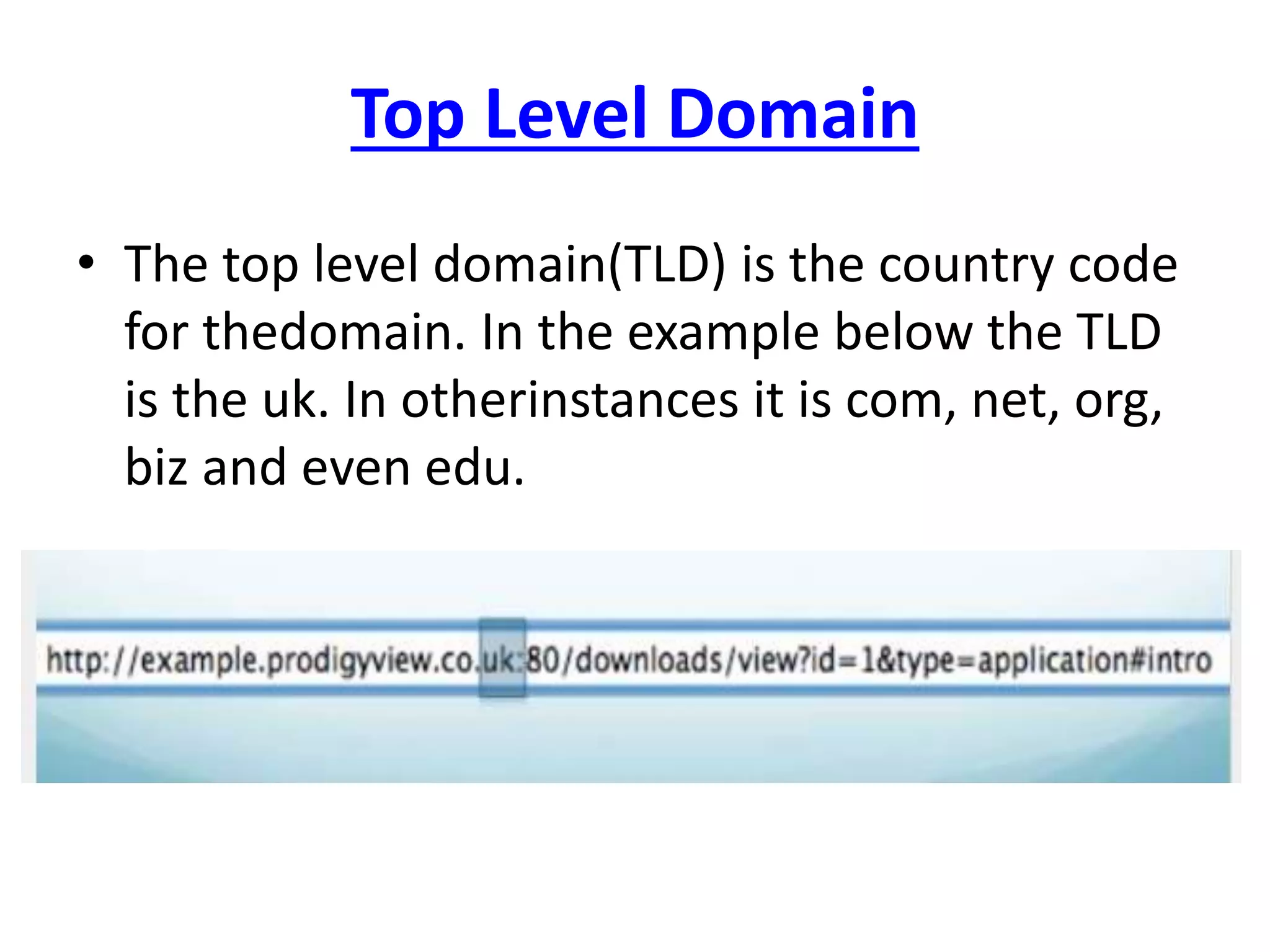 Top Level Domain

• The top level domain(TLD) is the country code for thedomain. In the example below the TLD is the uk. In otherinstances it is com, net, org, biz and even edu.

http://example.prodigyview.co.uk:80/downloads/view?id=1&type=application#intro